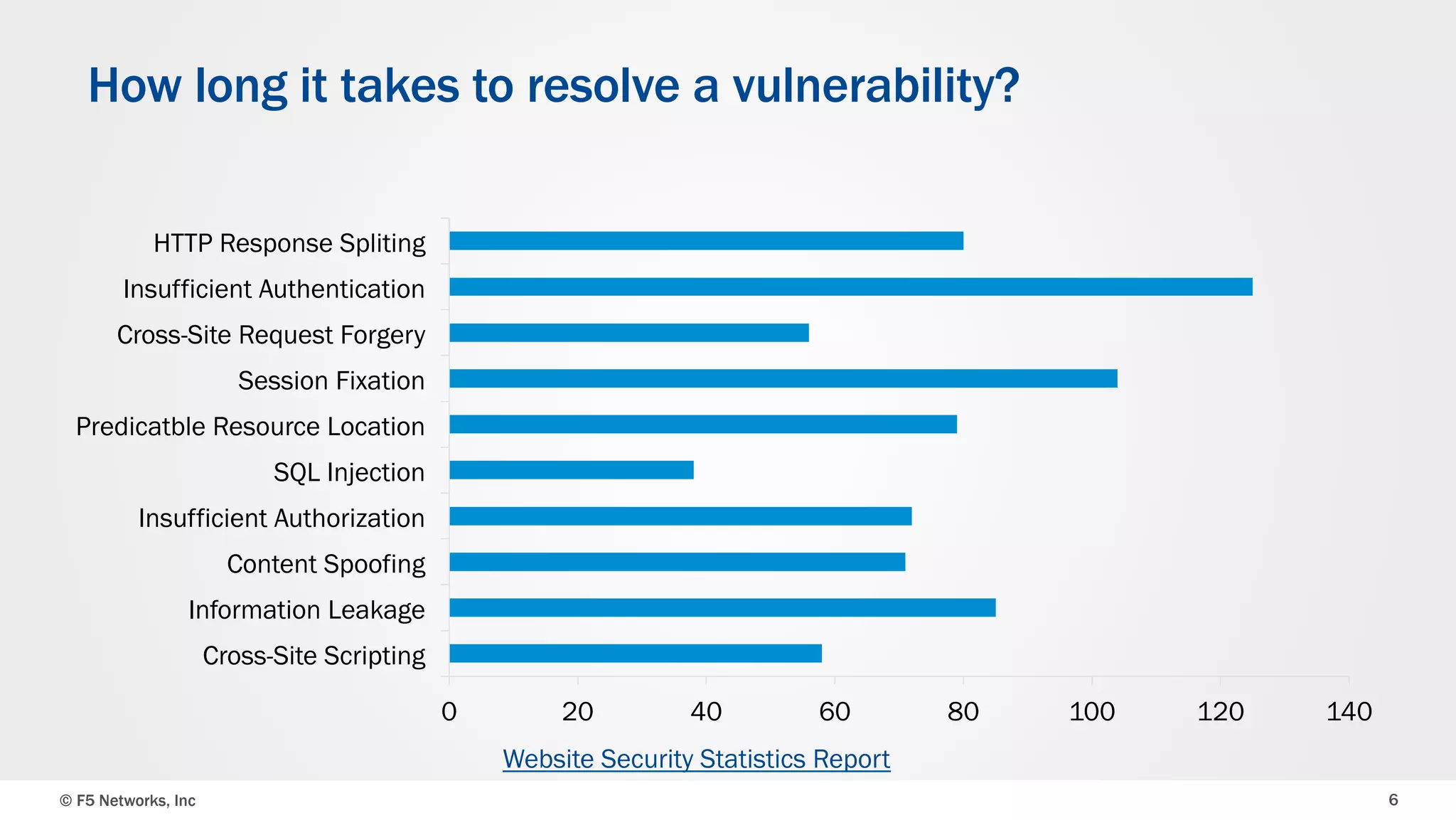 How long it takes to resolve a vulnerability?

HTTP Response Spliting
Insufficient Authentication
Cross-Site Request Forgery
Session Fixation
Predicatble Resource Location
SQL Injection
Insufficient Authorization
Content Spoofing
Information Leakage
Cross-Site Scripting

0 20 40 60 80 100 120 140

Website Security Statistics Report

© F5 Networks, Inc

6